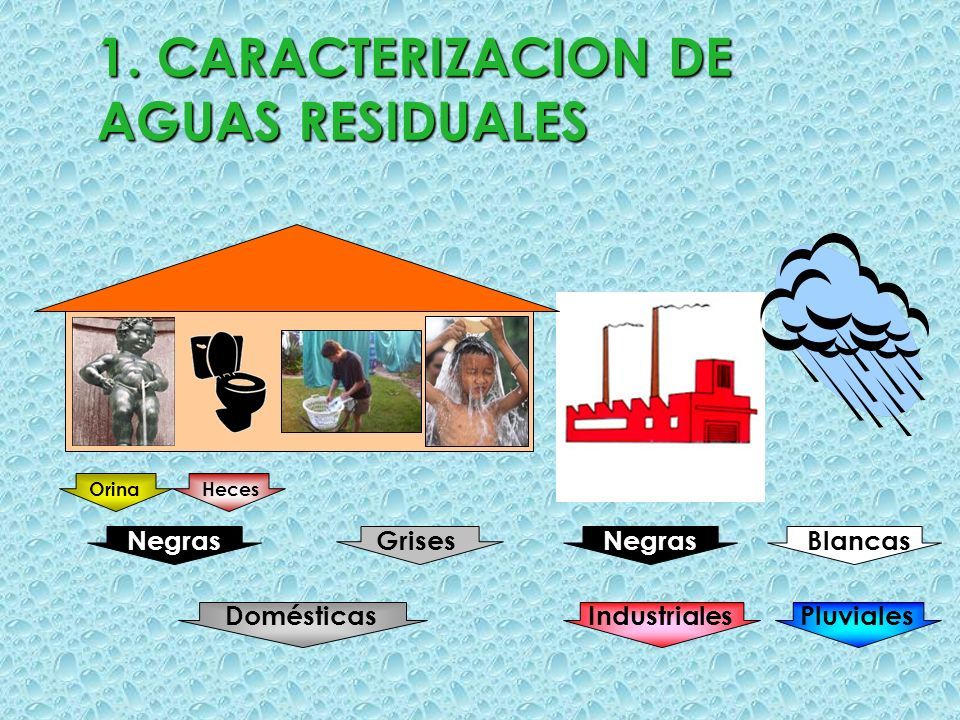 1. CARACTERIZACION DE AGUAS RESIDUALES

Orina
Heces
Negras
Grises
Negras
Blancas
Domésticas
Industriales
Pluviales